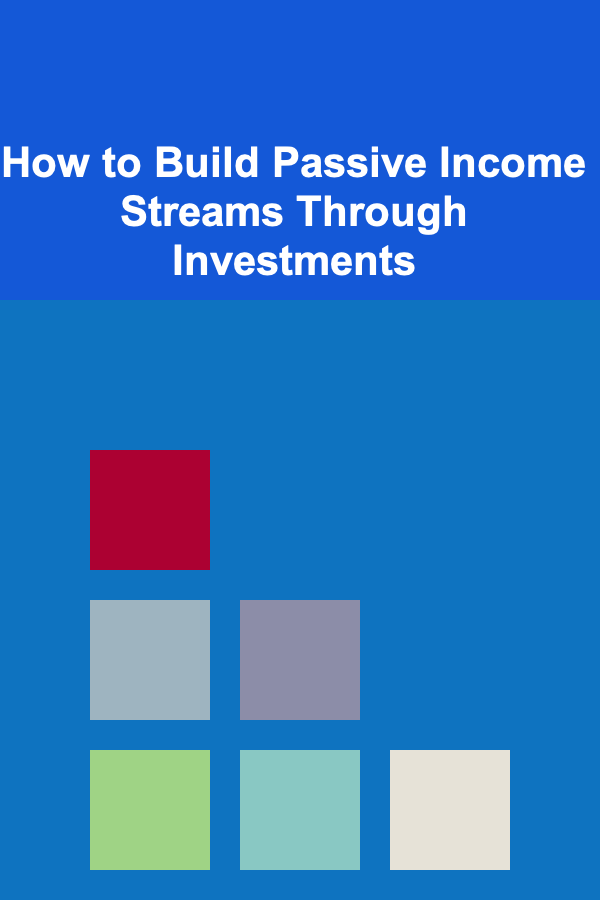 How to Build Passive Income Streams Through Investments